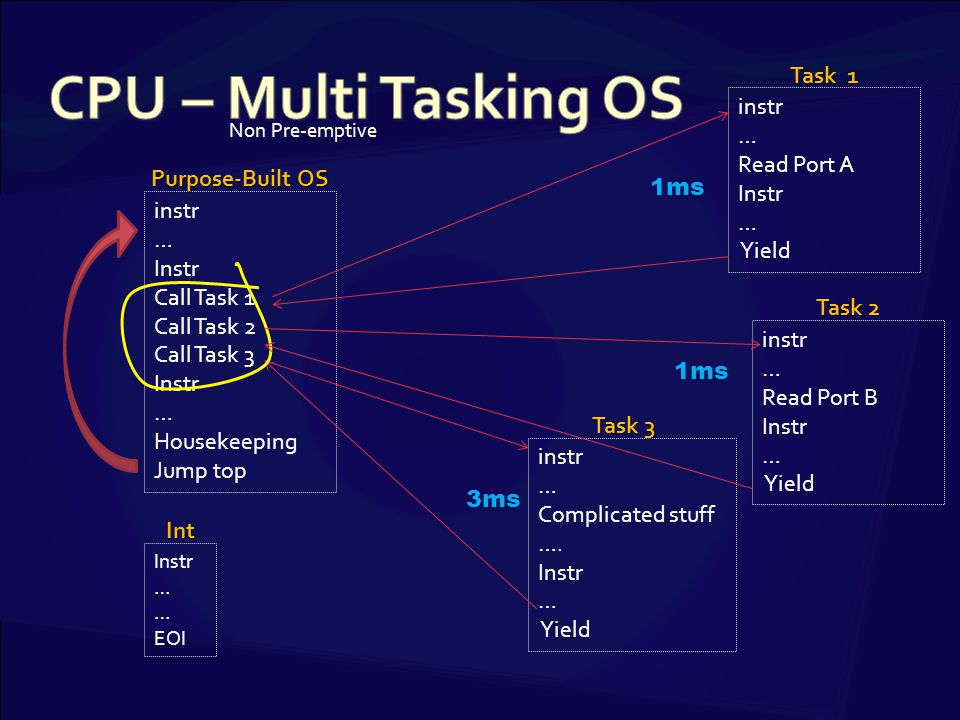 CPU – Multi Tasking OS
Non Pre-emptive

Purpose-Built OS
instr
...
Instr
Call Task 1
Call Task 2
Call Task 3
Instr
...
Housekeeping
Jump top

Int
Instr
...
...
EOI

Task 1
instr
...
Read Port A
Instr
...
Yield

1ms

Task 2
instr
...
Read Port B
Instr
...
Yield

1ms

Task 3
instr
...
Complicated stuff
....
Instr
...
Yield

3ms